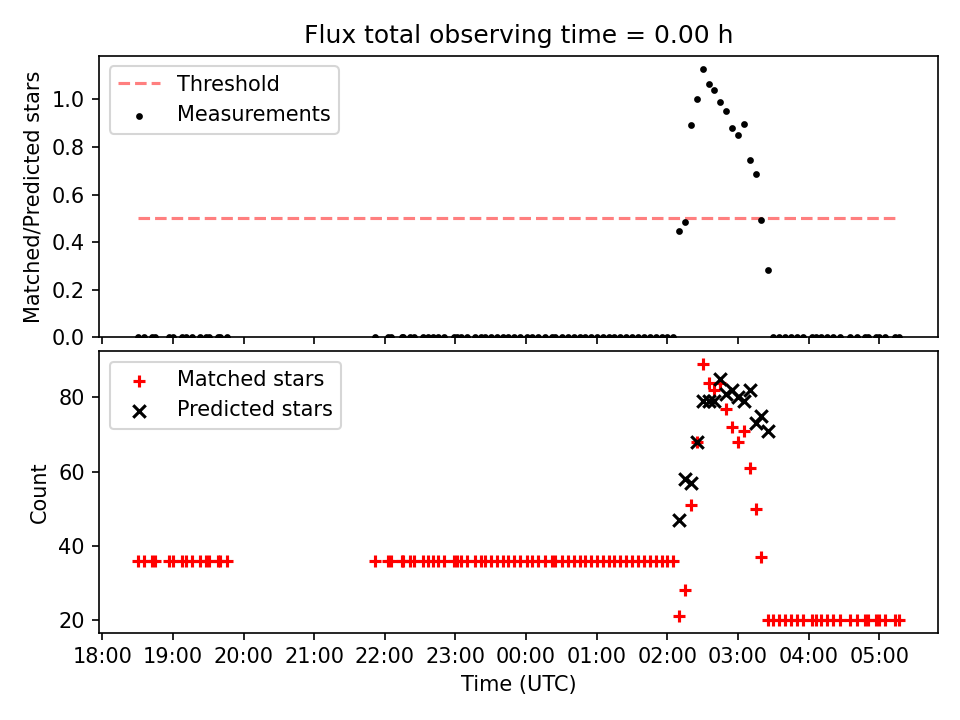 Flux total observing time = 0.00 h

Threshold
Measurements

Matched/Predicted stars

1.0
0.8
0.6
0.4
0.2
0.0

Matched stars
Predicted stars

Count

80
60
40
20

18:00 19:00 20:00 21:00 22:00 23:00 00:00 01:00 02:00 03:00 04:00 05:00

Time (UTC)